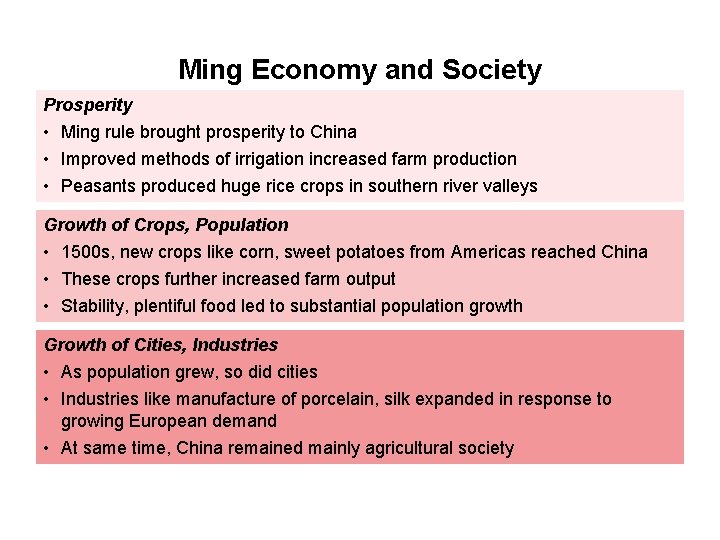 Ming Economy and Society

Prosperity
• Ming rule brought prosperity to China
• Improved methods of irrigation increased farm production
• Peasants produced huge rice crops in southern river valleys

Growth of Crops, Population
• 1500s, new crops like corn, sweet potatoes from Americas reached China
• These crops further increased farm output
• Stability, plentiful food led to substantial population growth

Growth of Cities, Industries
• As population grew, so did cities
• Industries like manufacture of porcelain, silk expanded in response to growing European demand
• At same time, China remained mainly agricultural society